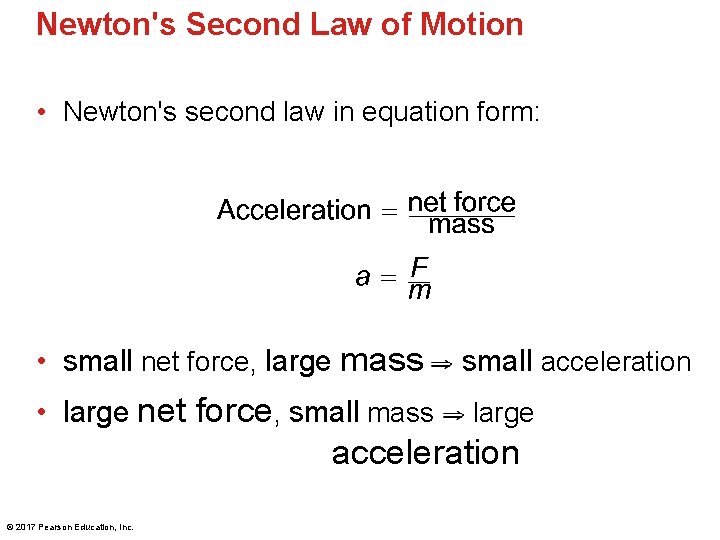 Newton's Second Law of Motion

• Newton's second law in equation form:

$\text{Acceleration} = \frac{\text{net force}}{\text{mass}}$

$a = \frac{F}{m}$

• small net force, large mass $\Rightarrow$ small acceleration

• large net force, small mass $\Rightarrow$ large acceleration

© 2017 Pearson Education, Inc.